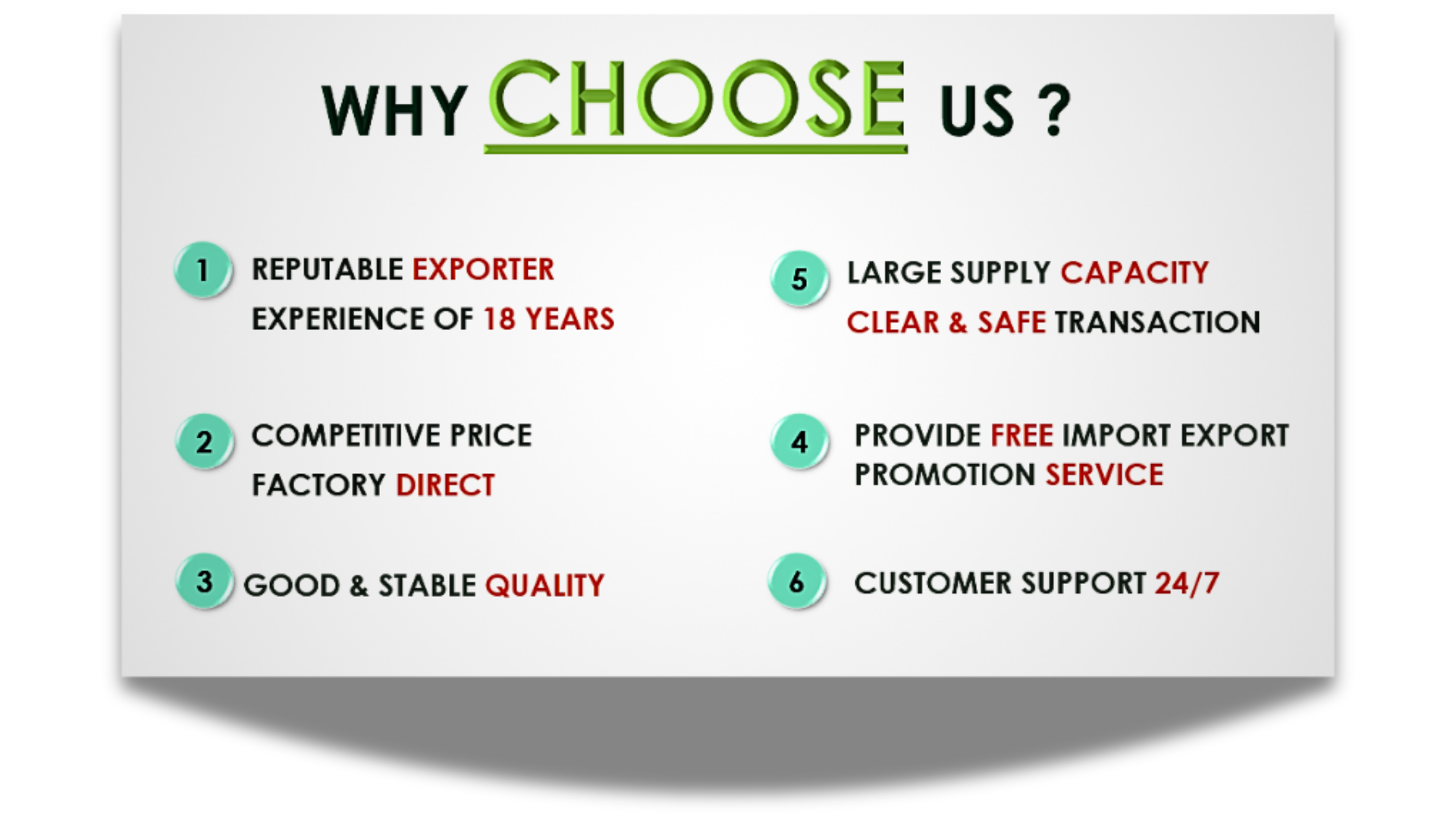 WHY CHOOSE US ?

1 REPUTABLE EXPORTER
EXPERIENCE OF 18 YEARS

2 COMPETITIVE PRICE
FACTORY DIRECT

3 GOOD & STABLE QUALITY

5 LARGE SUPPLY CAPACITY
CLEAR & SAFE TRANSACTION

4 PROVIDE FREE IMPORT EXPORT PROMOTION SERVICE

6 CUSTOMER SUPPORT 24/7